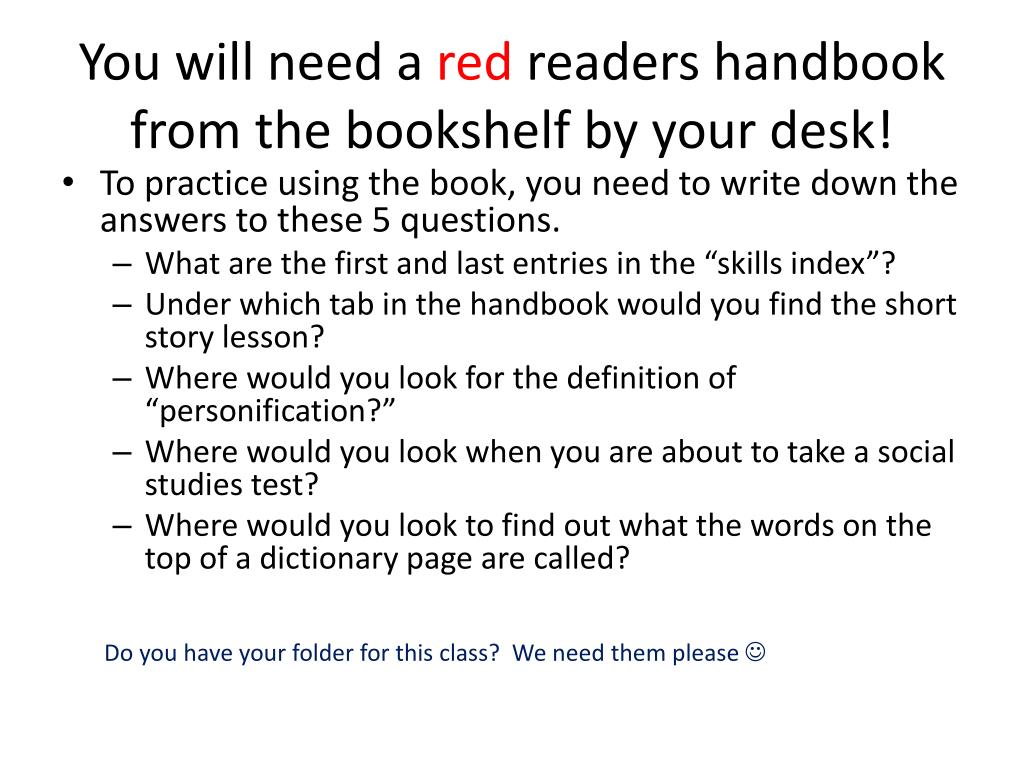 You will need a red readers handbook from the bookshelf by your desk!

• To practice using the book, you need to write down the answers to these 5 questions.
– What are the first and last entries in the “skills index”?
– Under which tab in the handbook would you find the short story lesson?
– Where would you look for the definition of “personification?”
– Where would you look when you are about to take a social studies test?
– Where would you look to find out what the words on the top of a dictionary page are called?

Do you have your folder for this class? We need them please ☺